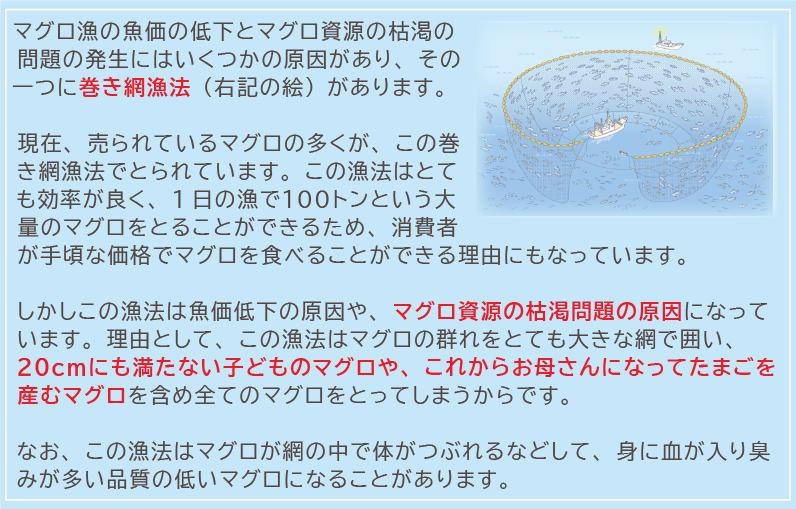 マグロ漁の魚価の低下とマグロ資源の枯渇の問題の発生にはいくつかの原因があり、その一つに巻き網漁法（右記の絵）があります。

現在、売られているマグロの多くが、この巻き網漁法でとられています。この漁法はとても効率が良く、１日の漁で100トンという大量のマグロをとることができるため、消費者が手頃な価格でマグロを食べることができる理由にもなっています。

しかしこの漁法は魚価低下の原因や、マグロ資源の枯渇問題の原因になっています。理由として、この漁法はマグロの群れをとても大きな網で囲い、20cmにも満たない子どものマグロや、これからお母さんになってたまごを産むマグロを含め全てのマグロをとってしまうからです。

なお、この漁法はマグロが網の中で体がつぶれるなどして、身に血が入り臭みが多い品質の低いマグロになることがあります。